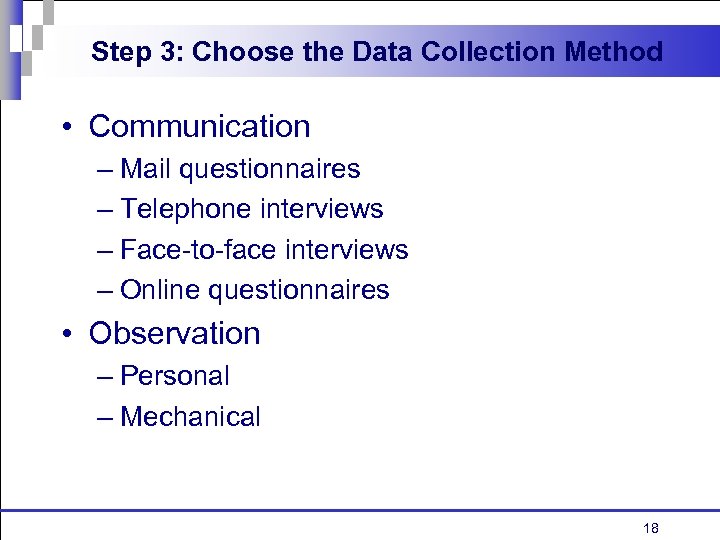 Step 3: Choose the Data Collection Method

• Communication
– Mail questionnaires
– Telephone interviews
– Face-to-face interviews
– Online questionnaires

• Observation
– Personal
– Mechanical

18